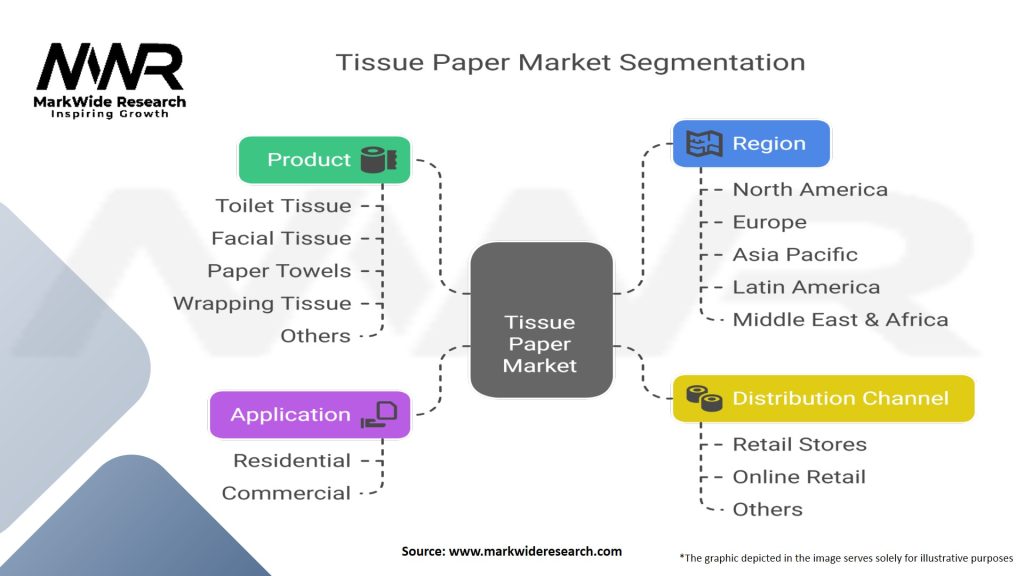 MWR
MarkWide Research
Inspiring Growth

Tissue Paper Market Segmentation

Product
Toilet Tissue
Facial Tissue
Paper Towels
Wrapping Tissue
Others

Application
Residential
Commercial

Tissue Paper Market

Region
North America
Europe
Asia Pacific
Latin America
Middle East & Africa

Distribution Channel
Retail Stores
Online Retail
Others

Source: www.markwideresearch.com

*The graphic depicted in the image serves solely for illustrative purposes